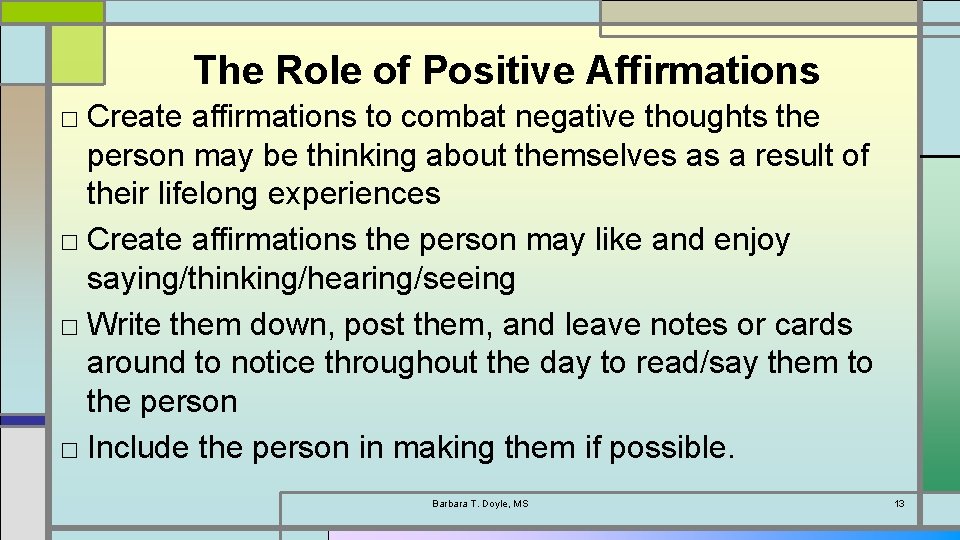 The Role of Positive Affirmations

□ Create affirmations to combat negative thoughts the person may be thinking about themselves as a result of their lifelong experiences

□ Create affirmations the person may like and enjoy saying/thinking/hearing/seeing

□ Write them down, post them, and leave notes or cards around to notice throughout the day to read/say them to the person

□ Include the person in making them if possible.

Barbara T. Doyle, MS

13